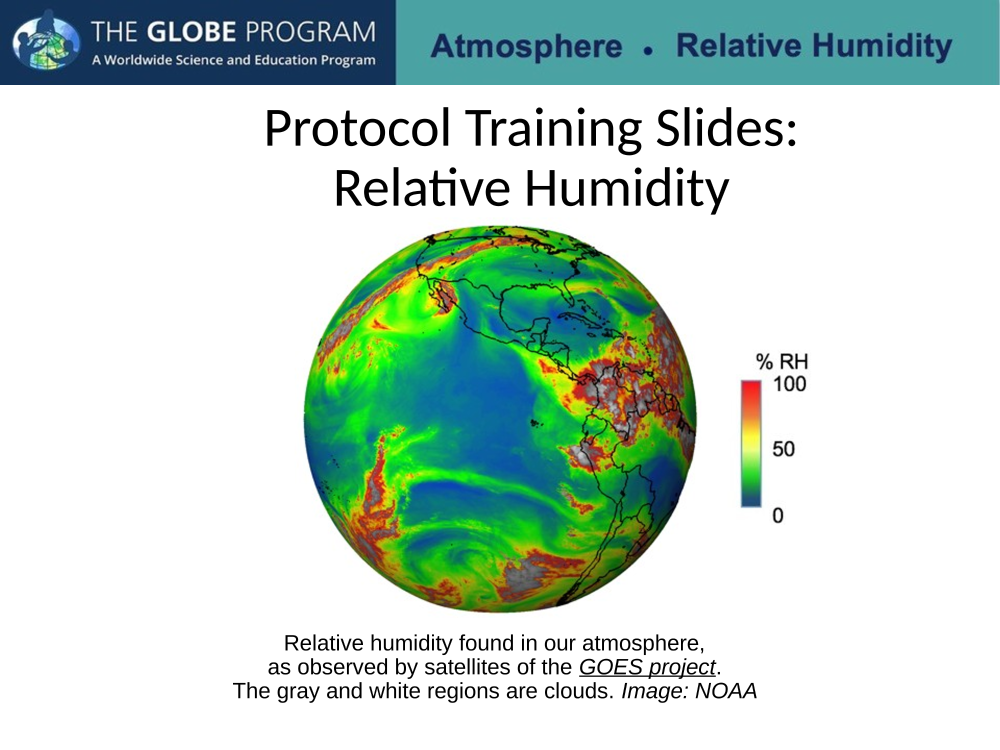 THE GLOBE PROGRAM
A Worldwide Science and Education Program

Atmosphere • Relative Humidity

Protocol Training Slides:
Relative Humidity

% RH
100
50
0

Relative humidity found in our atmosphere, as observed by satellites of the GOES project. The gray and white regions are clouds. Image: NOAA